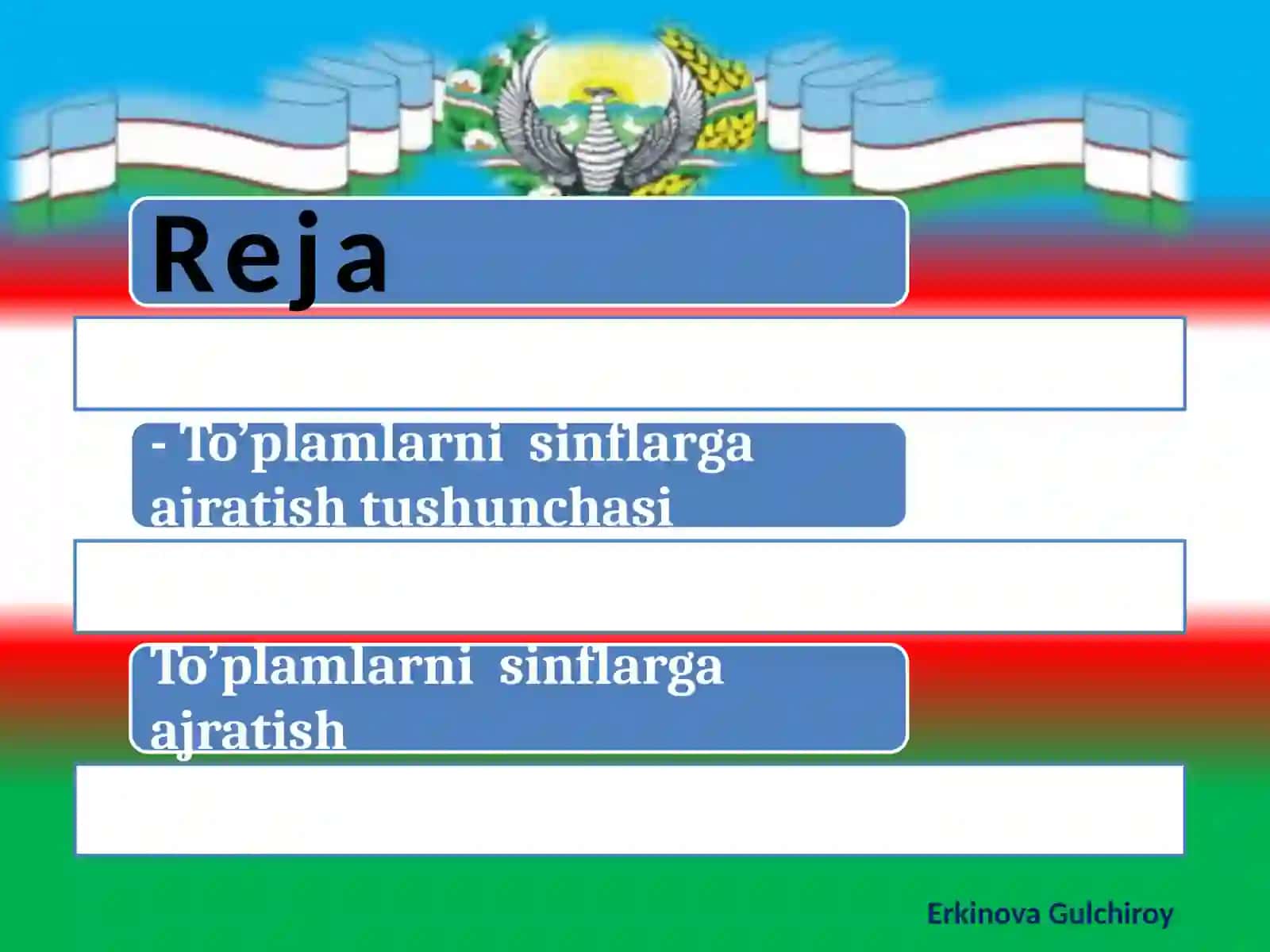 Reja

- To’plamlarni sinflarga ajratish tushunchasi

To’plamlarni sinflarga ajratish

Erkinova Gulchiroy